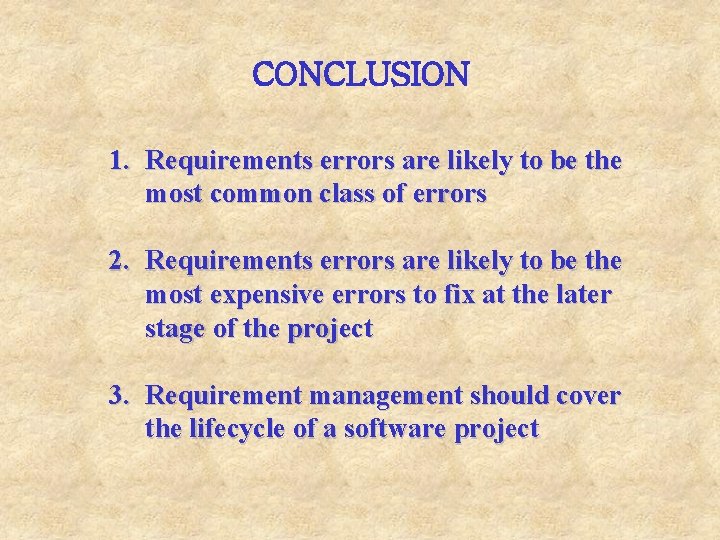 CONCLUSION

1. Requirements errors are likely to be the most common class of errors

2. Requirements errors are likely to be the most expensive errors to fix at the later stage of the project

3. Requirement management should cover the lifecycle of a software project